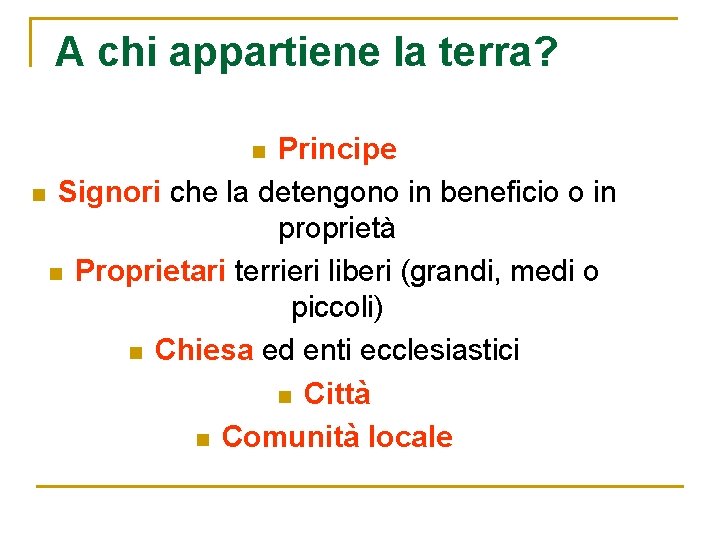 A chi appartiene la terra?

- Principe
- Signori che la detengono in beneficio o in proprietà
- Proprietari terrieri liberi (grandi, medi o piccoli)
- Chiesa ed enti ecclesiastici
- Città
- Comunità locale